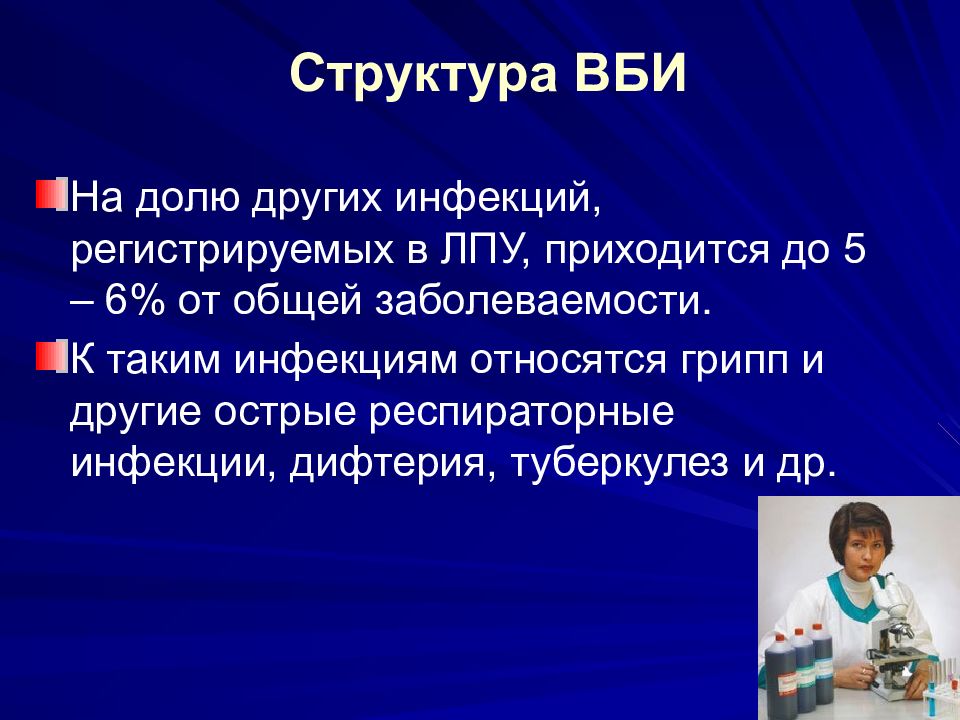 Структура ВБИ

На долю других инфекций, регистрируемых в ЛПУ, приходится до 5 – 6% от общей заболеваемости.

К таким инфекциям относятся грипп и другие острые респираторные инфекции, дифтерия, туберкулез и др.